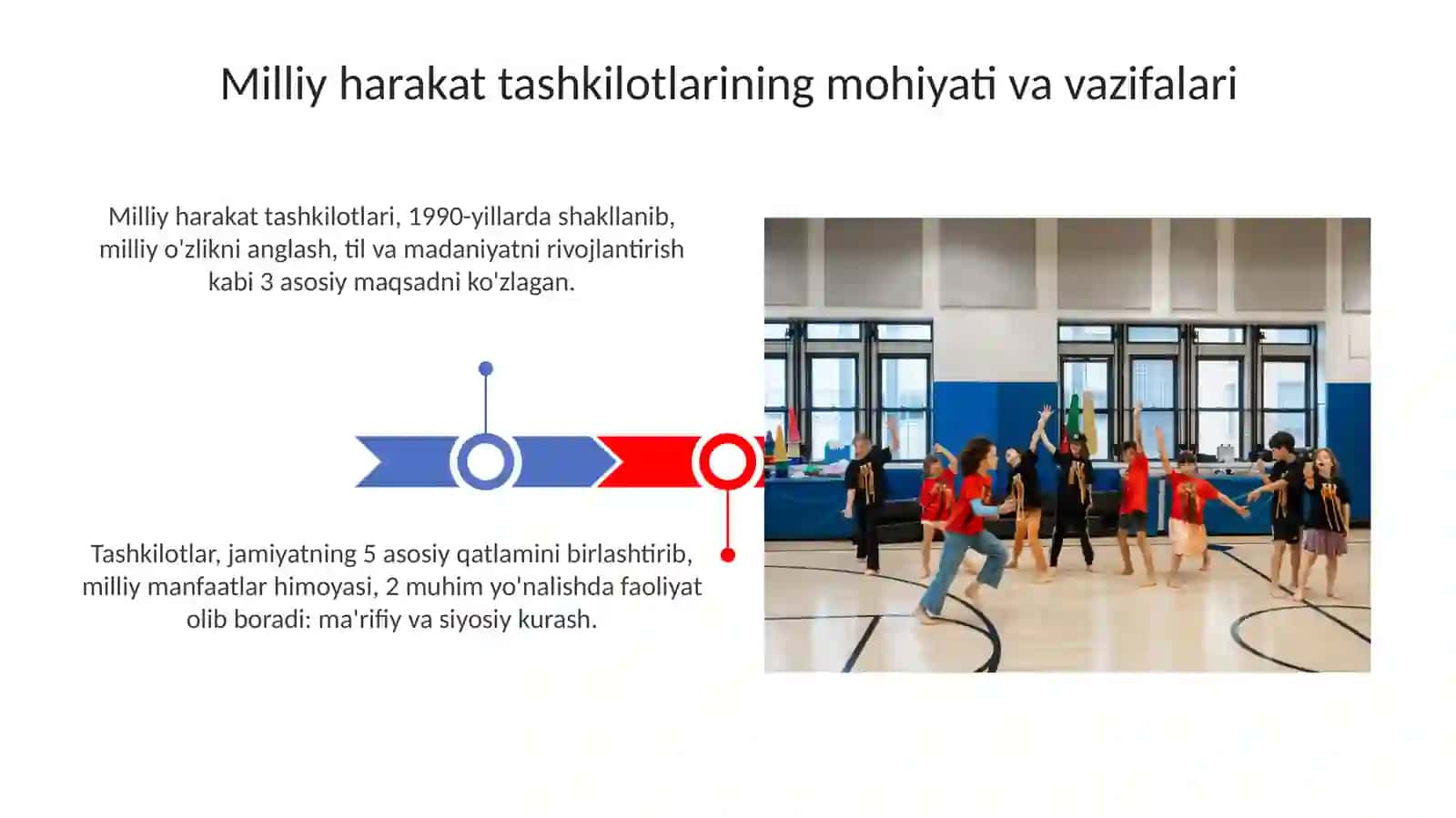 Milliy harakat tashkilotlarining mohiyati va vazifalari

Milliy harakat tashkilotlari, 1990-yillarda shakllanib, milliy o'zlikni anglash, til va madaniyatni rivojlantirish kabi 3 asosiy maqsadni ko'zlagan.

Tashkilotlar, jamiyatning 5 asosiy qatlamini birlashtirib, milliy manfaatlar himoyasi, 2 muhim yo'nalishda faoliyat olib boradi: ma'rifiy va siyosiy kurash.